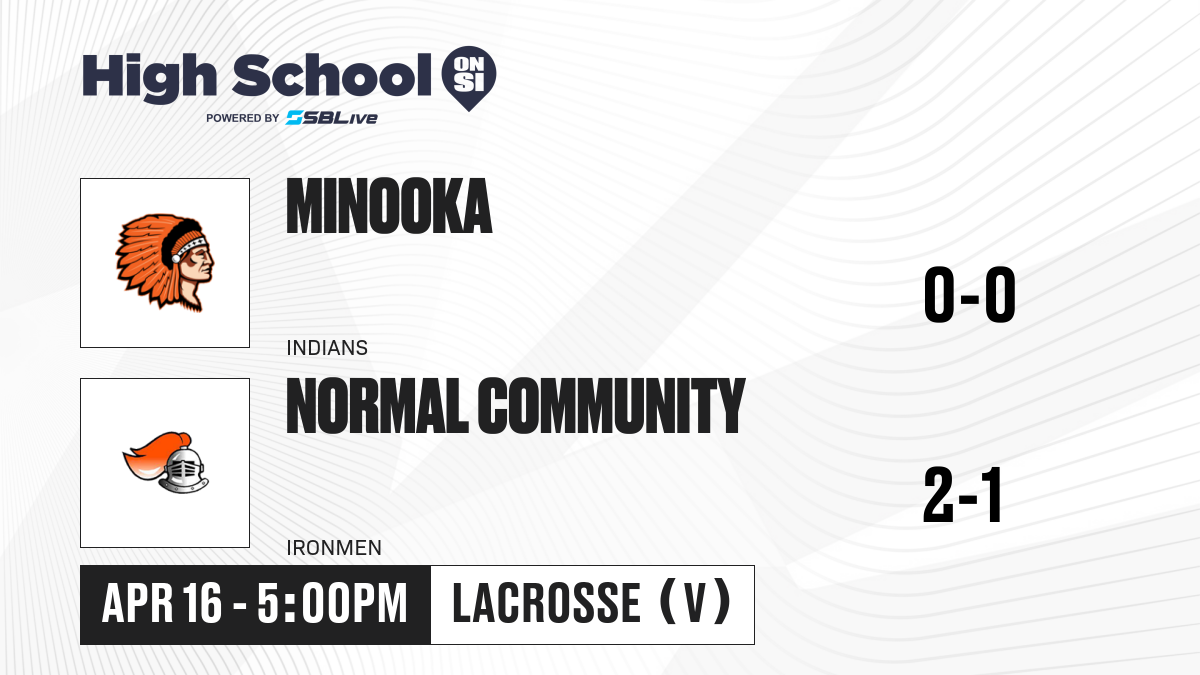 High School ON SI
POWERED BY SBLive

MINOOKA
INDIANS
0-0

NORMAL COMMUNITY
IRONMEN
2-1

APR 16 - 5:00PM
LACROSSE (V)